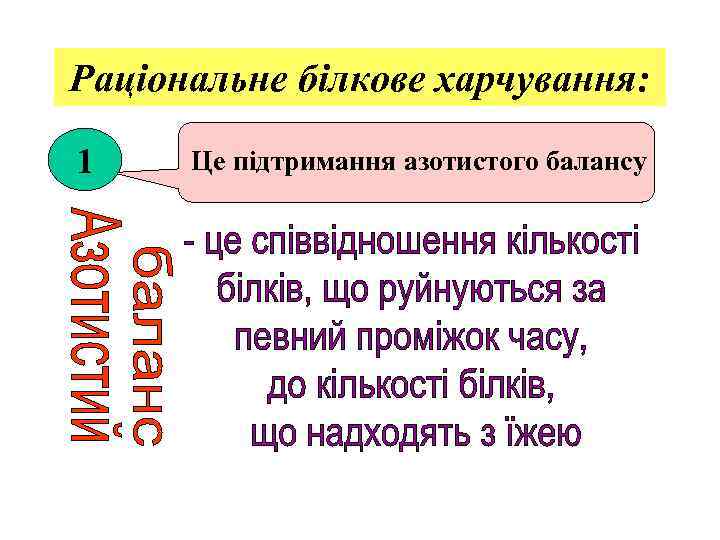 Раціональне білкове харчування:

1

Це підтримання азотистого балансу

Азотистий баланс

- це співвідношення кількості білків, що руйнуються за певний проміжок часу, до кількості білків, що надходять з їжею